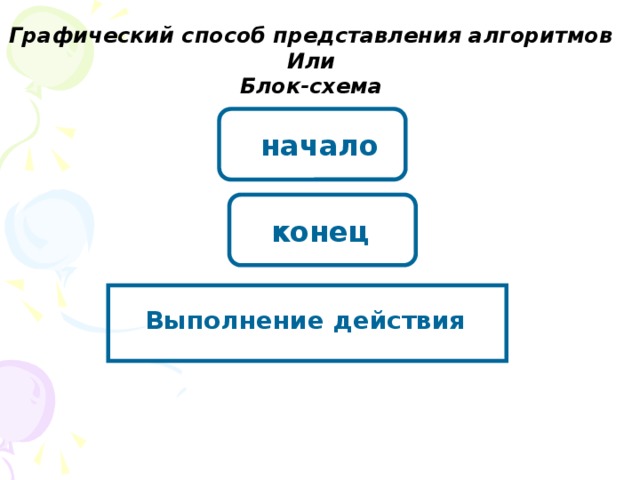 Графический способ представления алгоритмов
Или
Блок-схема

начало

конец

Выполнение действия